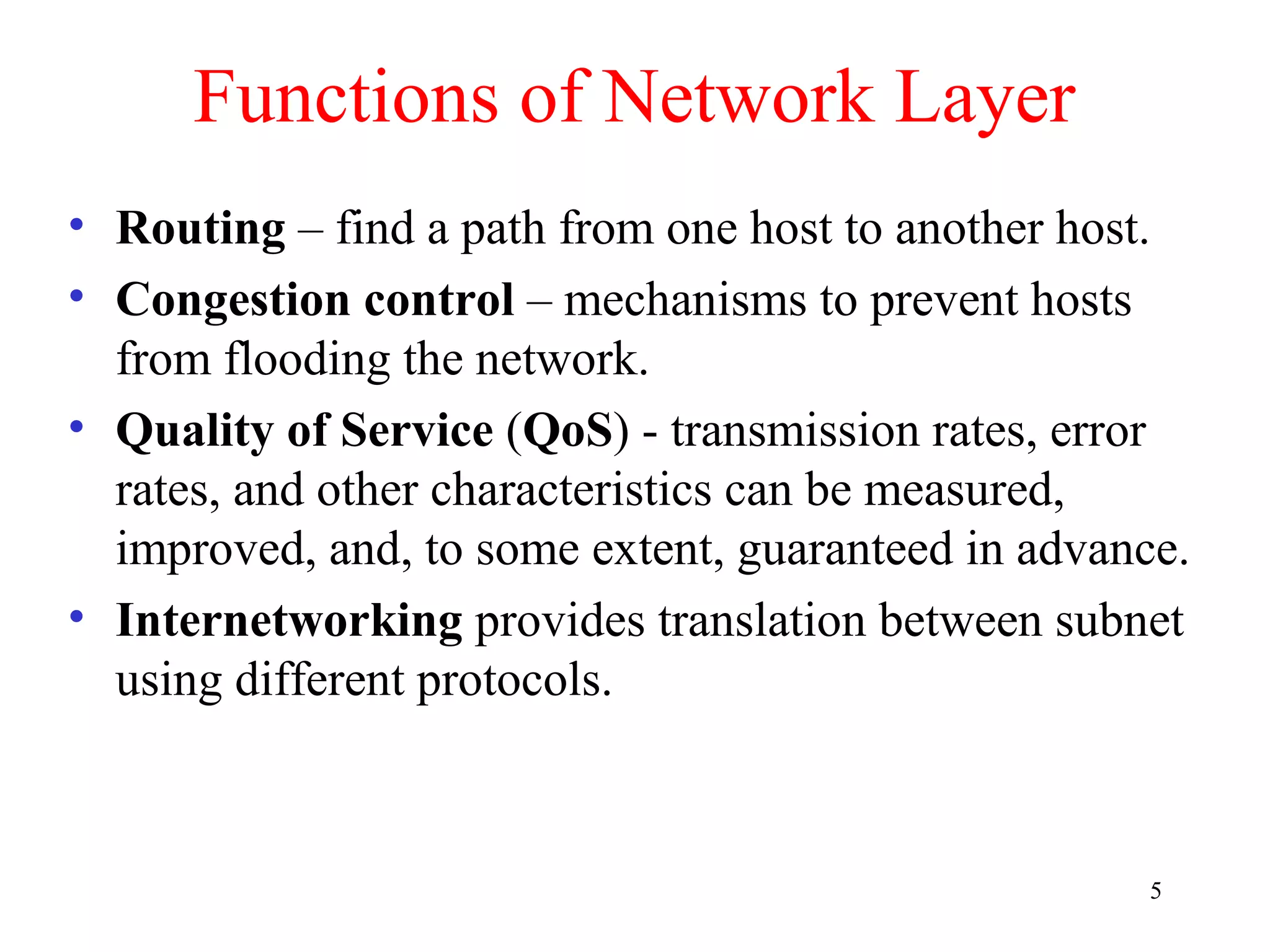 Functions of Network Layer

• Routing – find a path from one host to another host.

• Congestion control – mechanisms to prevent hosts from flooding the network.

• Quality of Service (QoS) - transmission rates, error rates, and other characteristics can be measured, improved, and, to some extent, guaranteed in advance.

• Internetworking provides translation between subnet using different protocols.

5